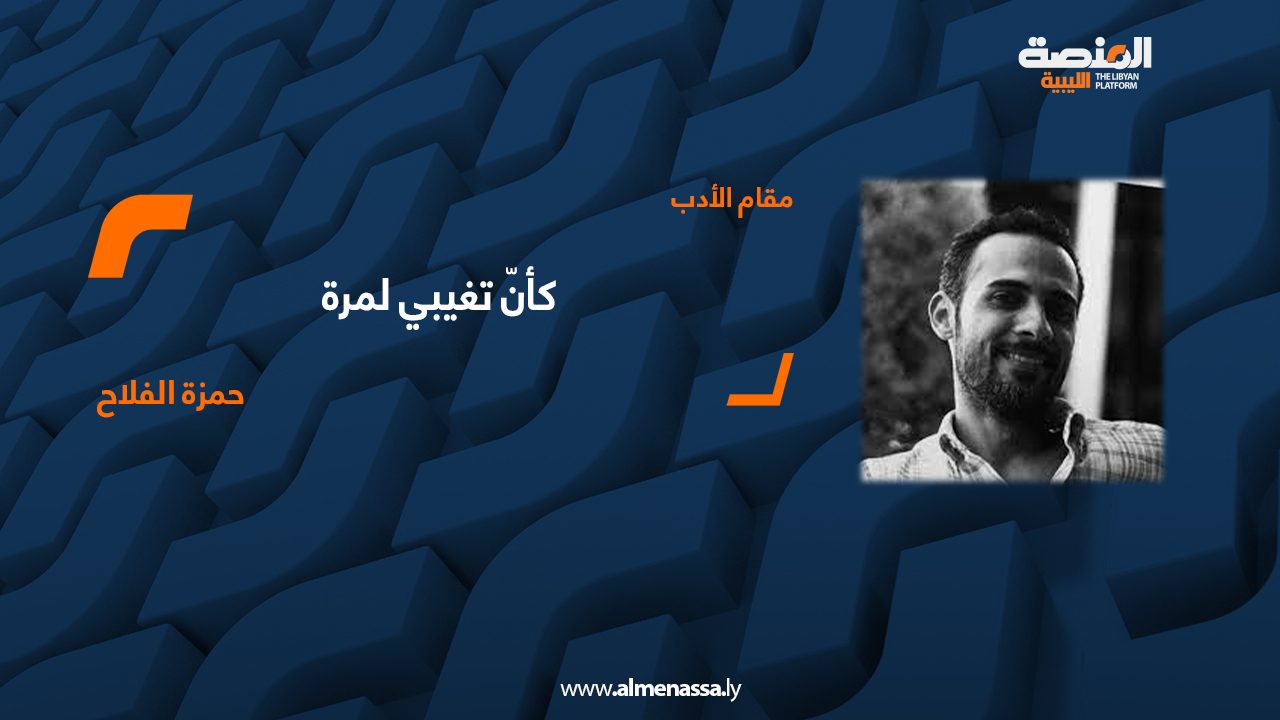 المنصة الليبية
THE LIBYAN PLATFORM

مقام الأدب

كأنّ تغيبي لمرة

حمزة الفلاح

www.almenassa.ly